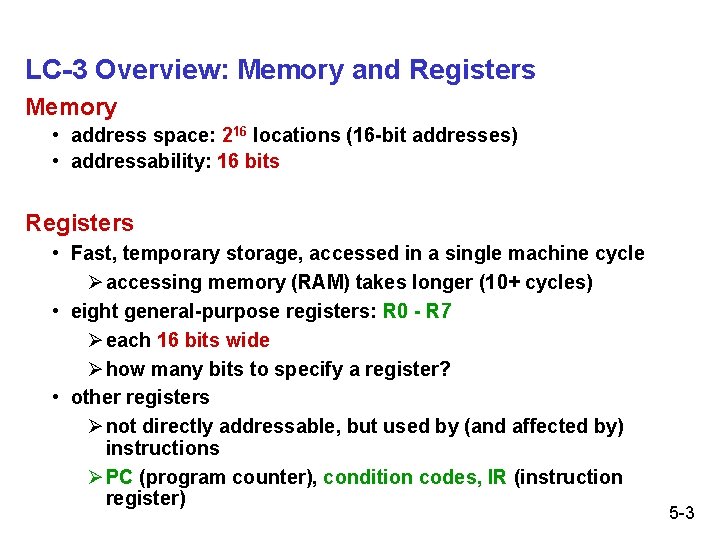 LC-3 Overview: Memory and Registers

Memory

• address space: $2^{16}$ locations (16-bit addresses)
• addressability: 16 bits

Registers

• Fast, temporary storage, accessed in a single machine cycle
  ➢ accessing memory (RAM) takes longer (10+ cycles)
• eight general-purpose registers: R0 - R7
  ➢ each 16 bits wide
  ➢ how many bits to specify a register?
• other registers
  ➢ not directly addressable, but used by (and affected by) instructions
  ➢ PC (program counter), condition codes, IR (instruction register)

5-3